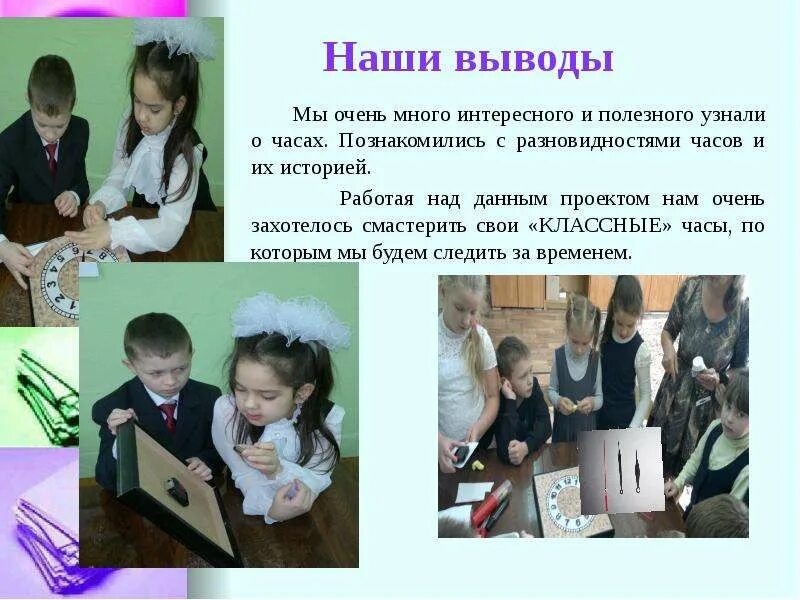 Наши выводы

Мы очень много интересного и полезного узнали о часах. Познакомились с разновидностями часов и их историей.

Работая над данным проектом нам очень захотелось смастерить свои «КЛАССНЫЕ» часы, по которым мы будем следить за временем.